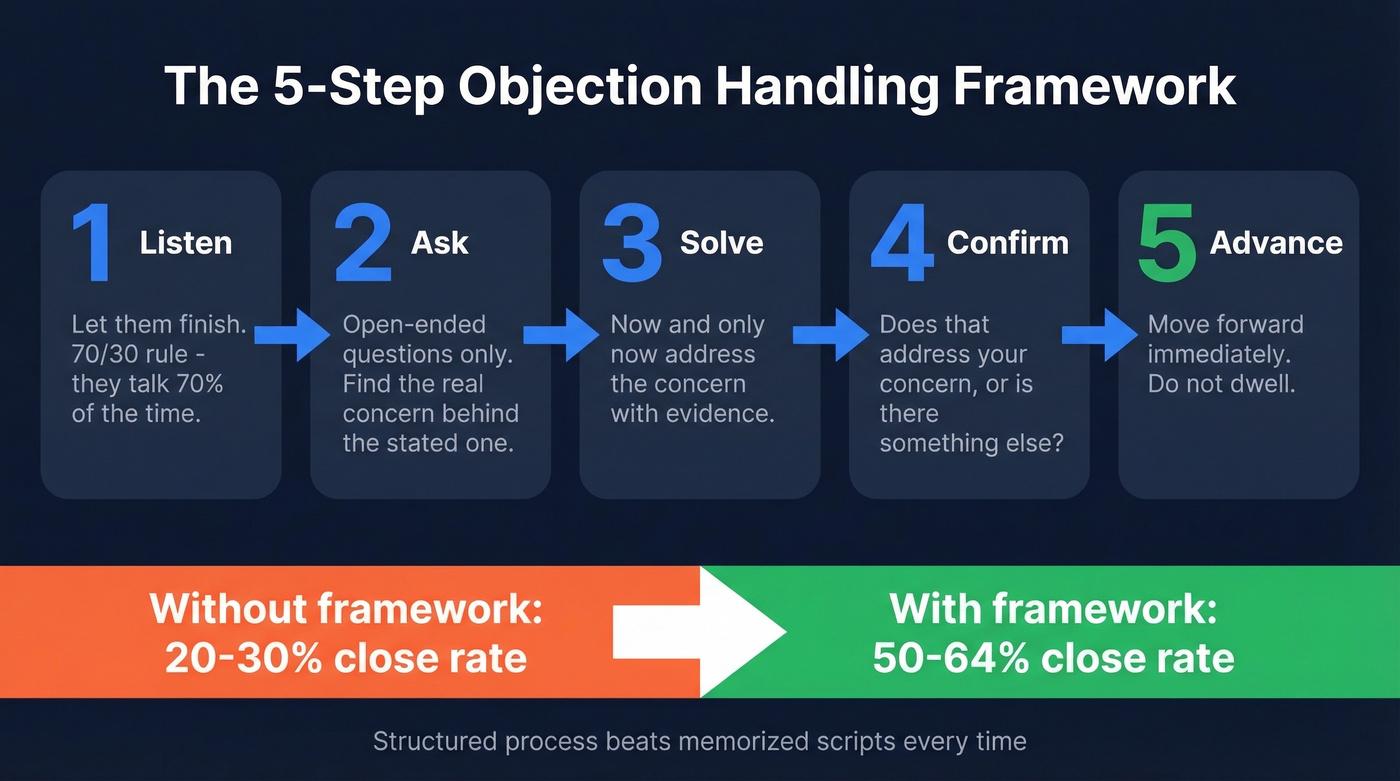 The 5-Step Objection Handling Framework

1 Listen
Let them finish. 70/30 rule - they talk 70% of the time.

2 Ask
Open-ended questions only. Find the real concern behind the stated one.

3 Solve
Now and only now address the concern with evidence.

4 Confirm
Does that address your concern, or is there something else?

5 Advance
Move forward immediately. Do not dwell.

Without framework: 20-30% close rate

With framework: 50-64% close rate

Structured process beats memorized scripts every time